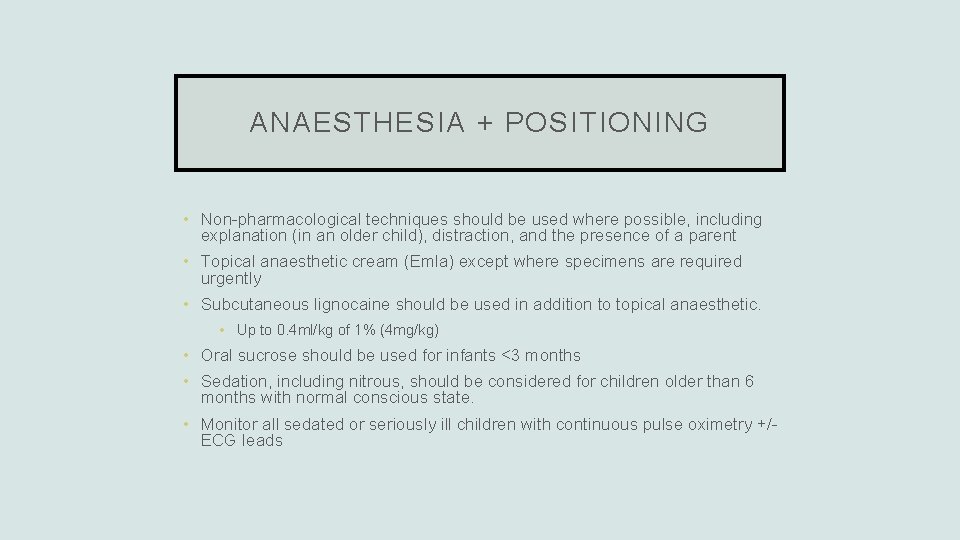 ANAESTHESIA + POSITIONING

• Non-pharmacological techniques should be used where possible, including explanation (in an older child), distraction, and the presence of a parent

• Topical anaesthetic cream (Emla) except where specimens are required urgently

• Subcutaneous lignocaine should be used in addition to topical anaesthetic.

• Up to 0.4ml/kg of 1% (4mg/kg)

• Oral sucrose should be used for infants <3 months

• Sedation, including nitrous, should be considered for children older than 6 months with normal conscious state.

• Monitor all sedated or seriously ill children with continuous pulse oximetry +/- ECG leads